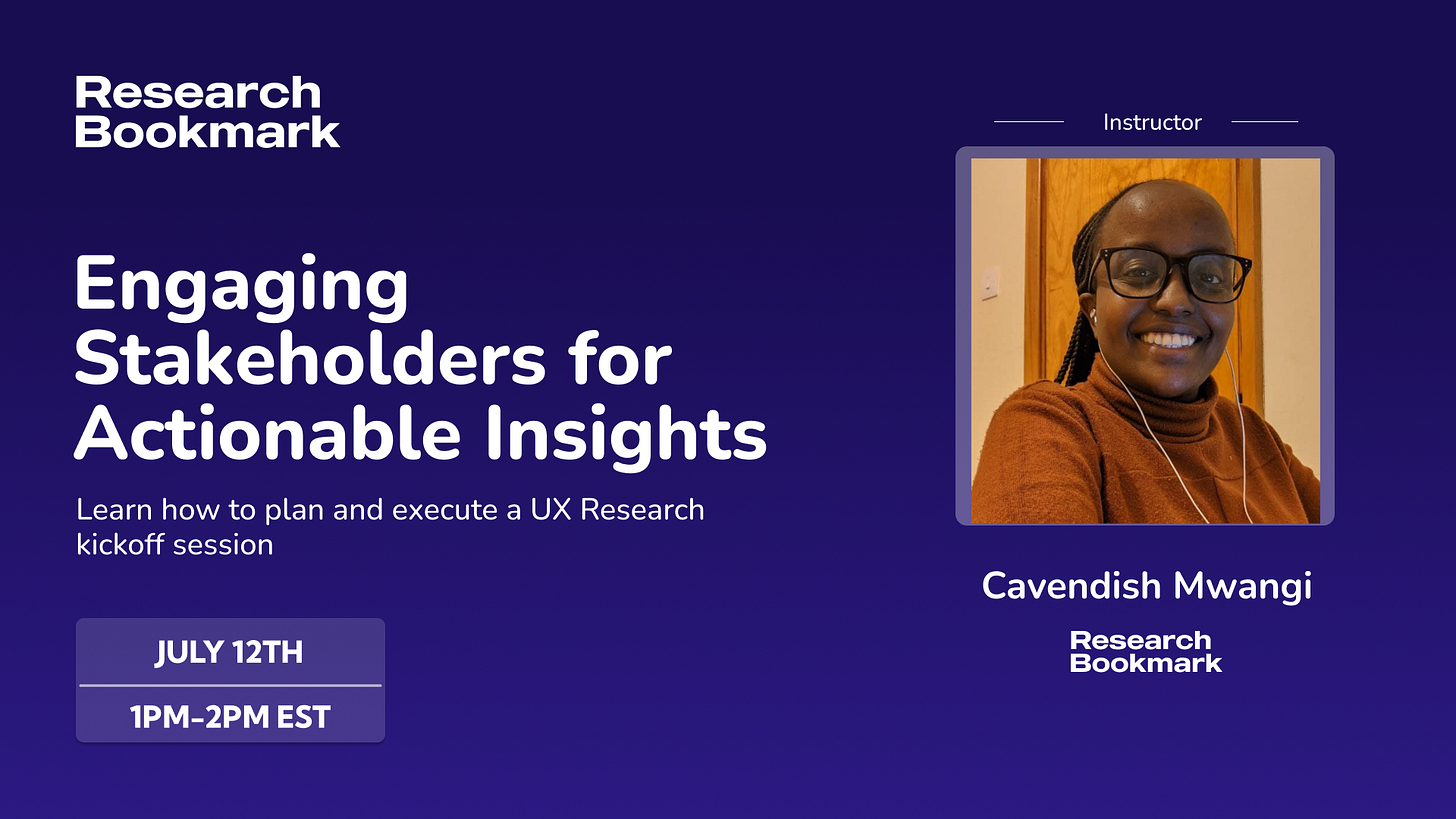 Research Bookmark

Engaging Stakeholders for Actionable Insights

Learn how to plan and execute a UX Research kickoff session

JULY 12TH

1PM-2PM EST

Instructor

Cavendish Mwangi

Research Bookmark